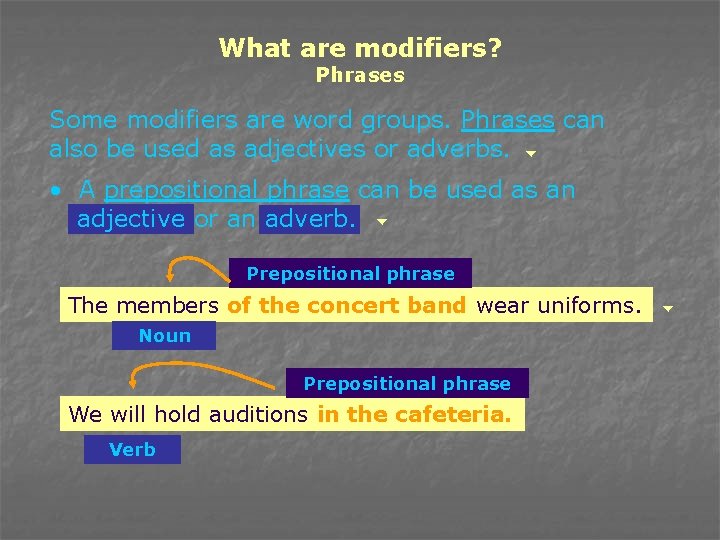 What are modifiers?
Phrases

Some modifiers are word groups. Phrases can also be used as adjectives or adverbs.

• A prepositional phrase can be used as an adjective or an adverb.

Prepositional phrase

The members of the concert band wear uniforms.

Noun

Prepositional phrase

We will hold auditions in the cafeteria.

Verb